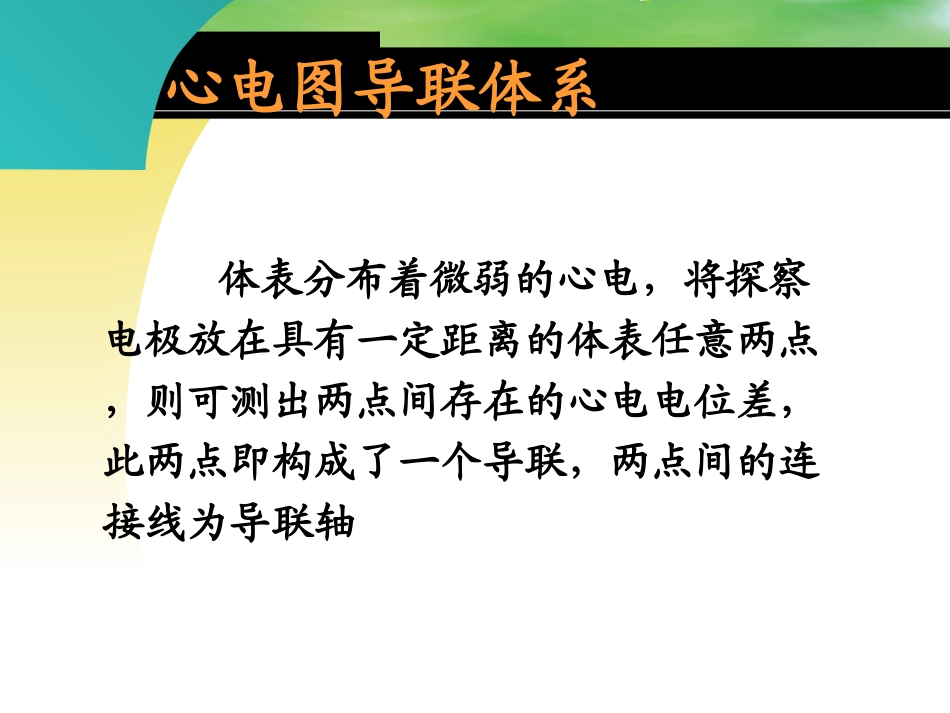 心电图导联体系

体表分布着微弱的心电，将探察电极放在具有一定距离的体表任意两点，则可测出两点间存在的心电电位差，此两点即构成了一个导联，两点间的连接线为导联轴